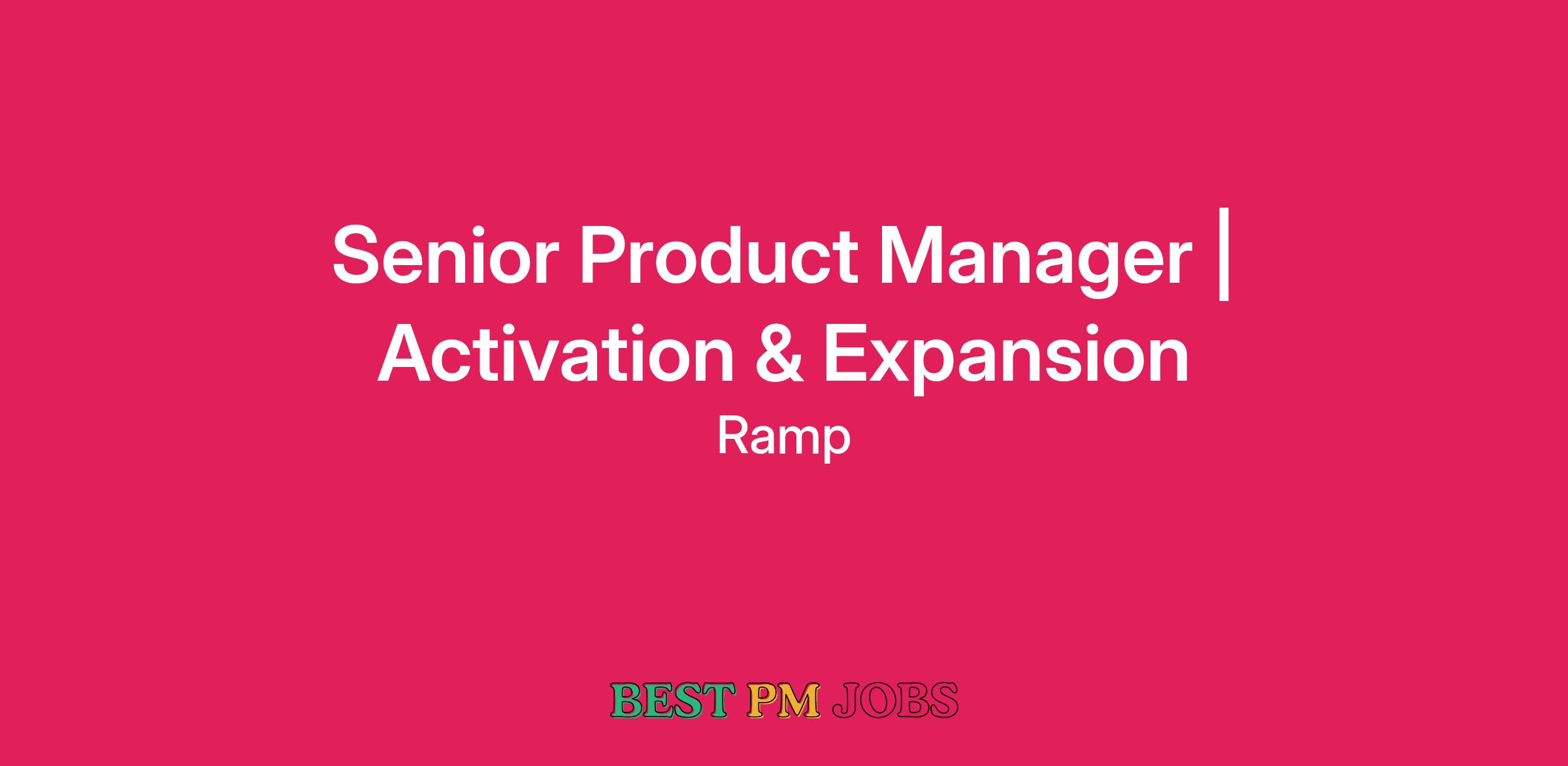 Senior Product Manager | Activation & Expansion

Ramp

BEST PM JOBS